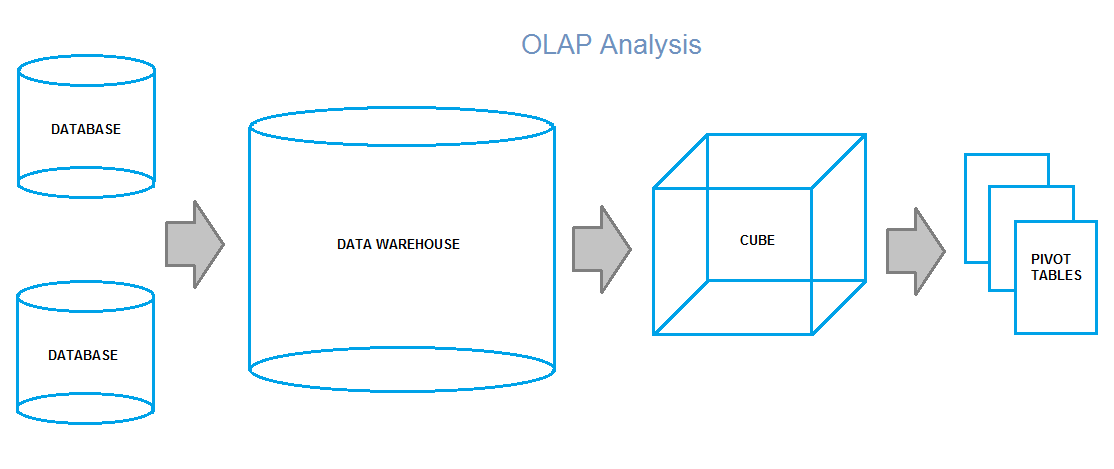 OLAP Analysis

DATABASE

DATABASE

DATA WAREHOUSE

CUBE

PIVOT TABLES